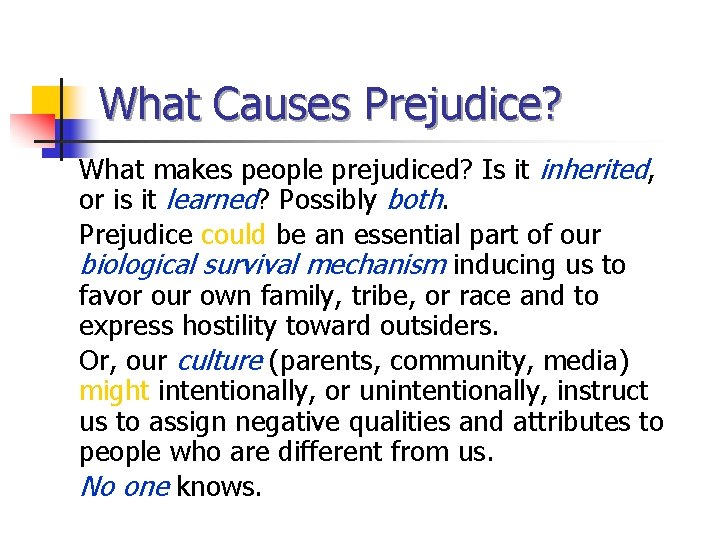 What Causes Prejudice?

What makes people prejudiced? Is it inherited, or is it learned? Possibly both.

Prejudice could be an essential part of our biological survival mechanism inducing us to favor our own family, tribe, or race and to express hostility toward outsiders.

Or, our culture (parents, community, media) might intentionally, or unintentionally, instruct us to assign negative qualities and attributes to people who are different from us.

No one knows.